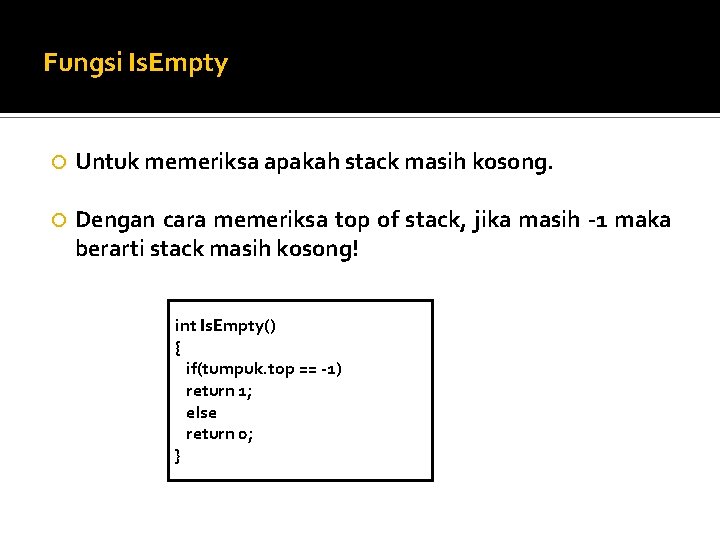 Fungsi IsEmpty

Untuk memeriksa apakah stack masih kosong.

Dengan cara memeriksa top of stack, jika masih -1 maka berarti stack masih kosong!

int IsEmpty()
{
  if(tumpuk.top == -1)
  return 1;
  else
  return 0;
}